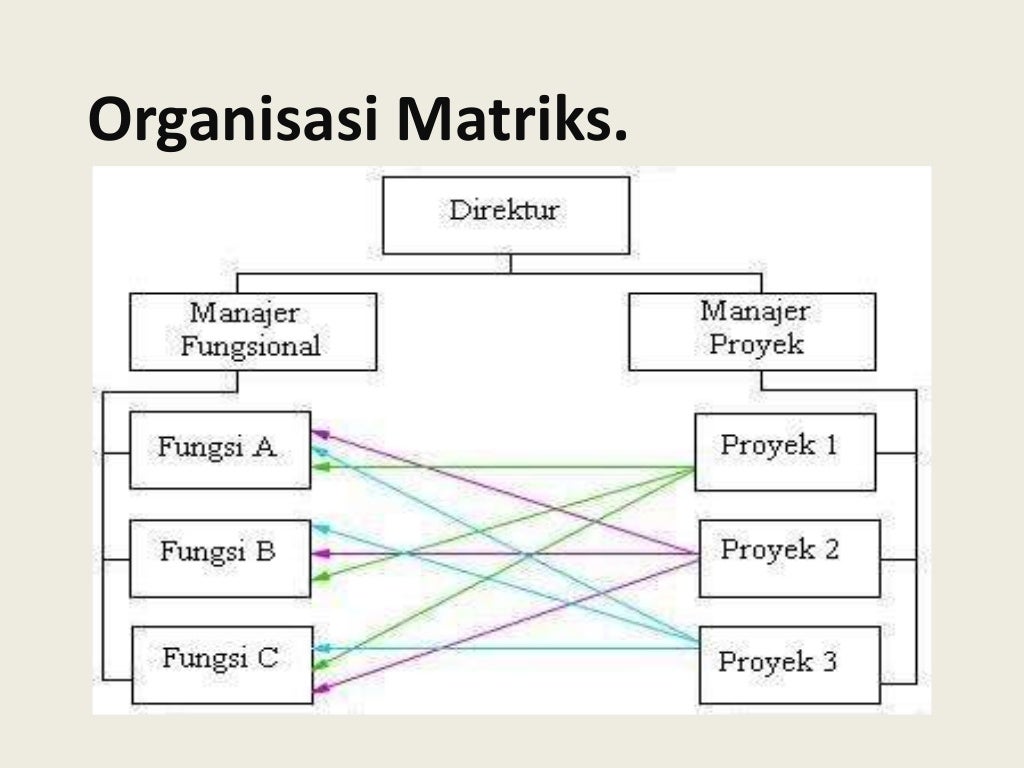 Organisasi Matriks.

Direktur

Manajer Fungsional

Manajer Proyek

Fungsi A

Fungsi B

Fungsi C

Proyek 1

Proyek 2

Proyek 3